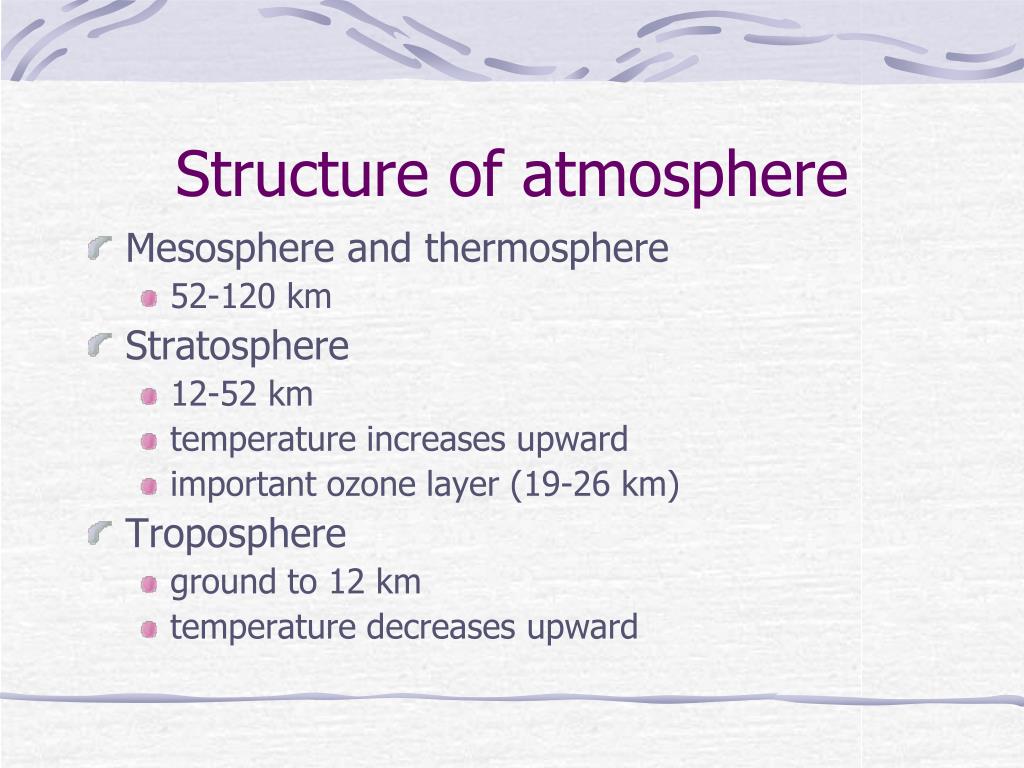 Structure of atmosphere

Mesosphere and thermosphere
52-120 km
Stratosphere
12-52 km
temperature increases upward
important ozone layer (19-26 km)
Troposphere
ground to 12 km
temperature decreases upward